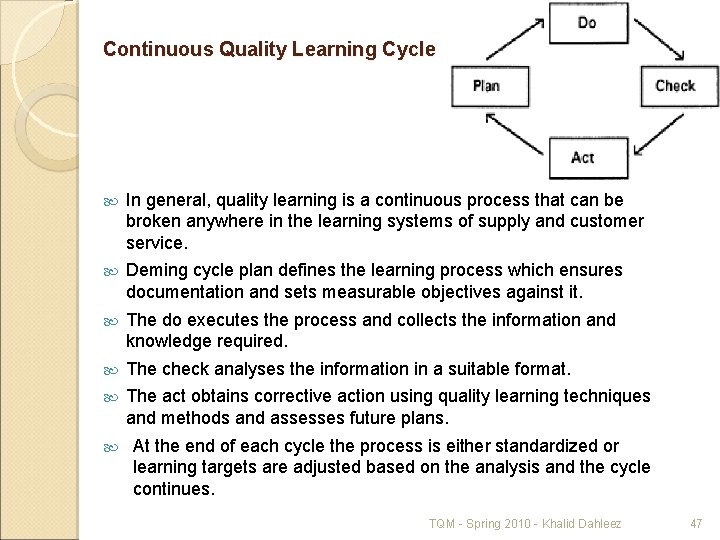 Continuous Quality Learning Cycle

Do

Plan

Check

Act

In general, quality learning is a continuous process that can be broken anywhere in the learning systems of supply and customer service.

Deming cycle plan defines the learning process which ensures documentation and sets measurable objectives against it.

The do executes the process and collects the information and knowledge required.

The check analyses the information in a suitable format.

The act obtains corrective action using quality learning techniques and methods and assesses future plans.

At the end of each cycle the process is either standardized or learning targets are adjusted based on the analysis and the cycle continues.

TQM - Spring 2010 - Khalid Dahleez

47